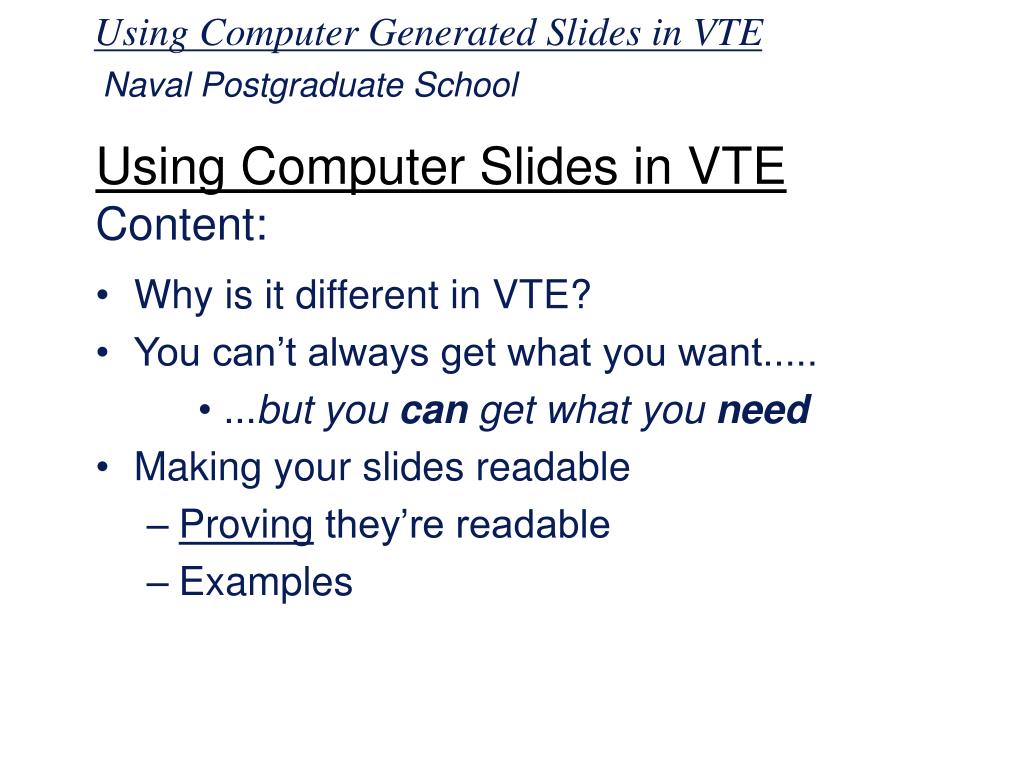 Using Computer Generated Slides in VTE
Naval Postgraduate School

Using Computer Slides in VTE
Content:

• Why is it different in VTE?
• You can’t always get what you want.....
• ...but you can get what you need
• Making your slides readable
– Proving they’re readable
– Examples